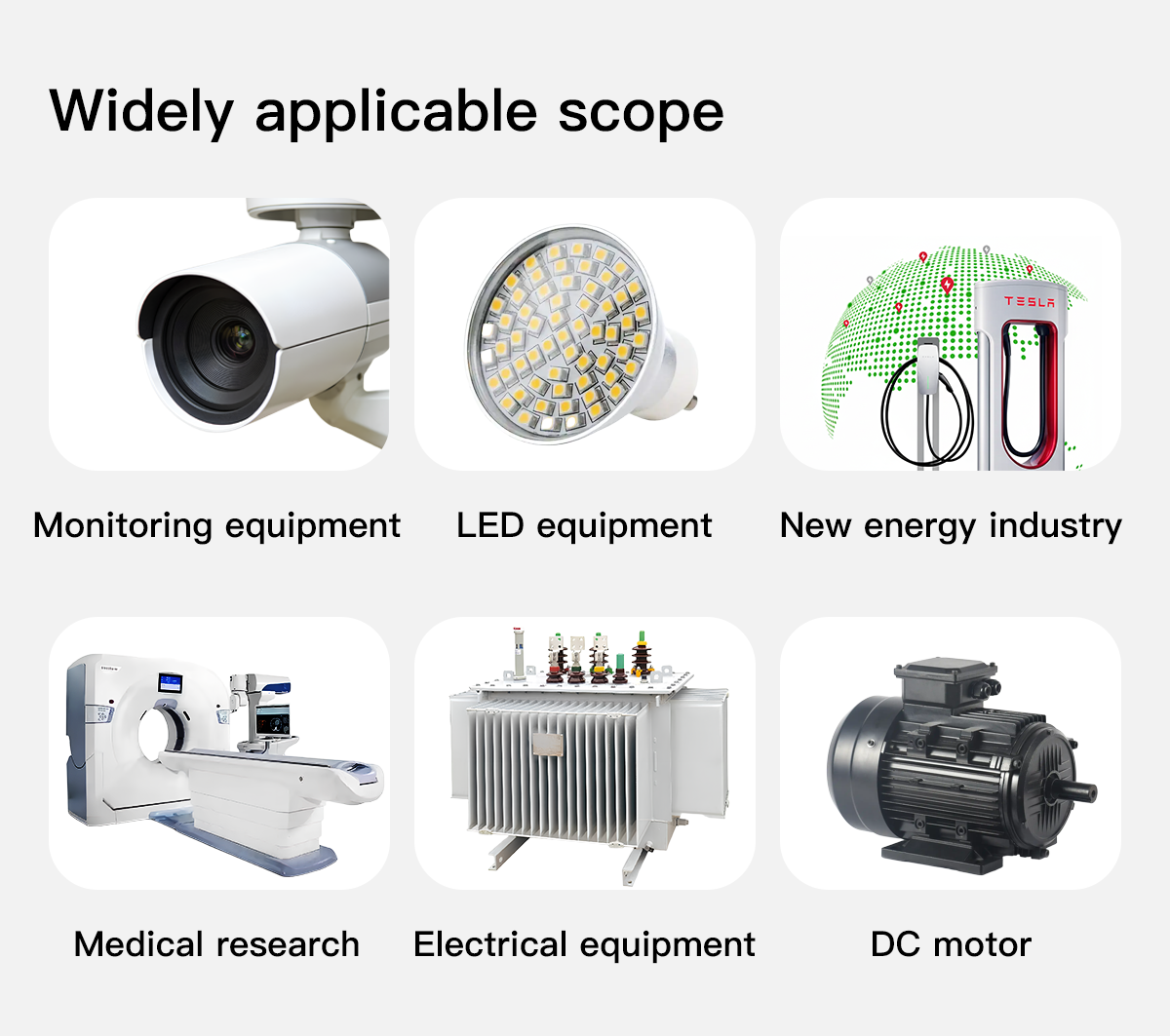 Widely applicable scope

TESLA

Monitoring equipment

LED equipment

New energy industry

Medical research

Electrical equipment

DC motor